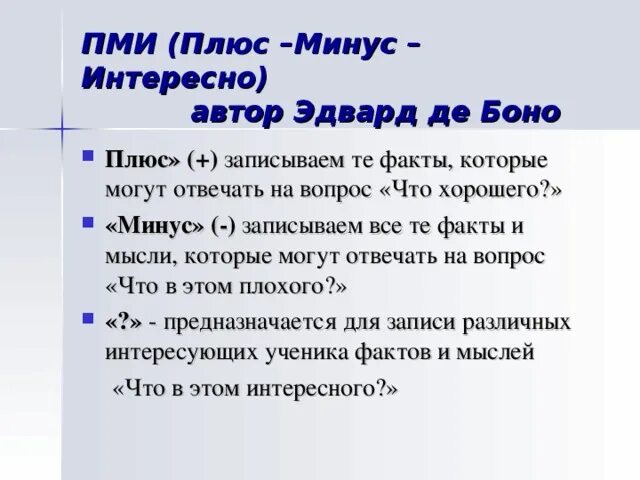 ПМИ (Плюс –Минус – Интересно)
автор Эдвард де Боно

Плюс» (+) записываем те факты, которые могут отвечать на вопрос «Что хорошего?»

«Минус» (-) записываем все те факты и мысли, которые могут отвечать на вопрос «Что в этом плохого?»

«?» - предназначается для записи различных интересующих ученика фактов и мыслей «Что в этом интересного?»